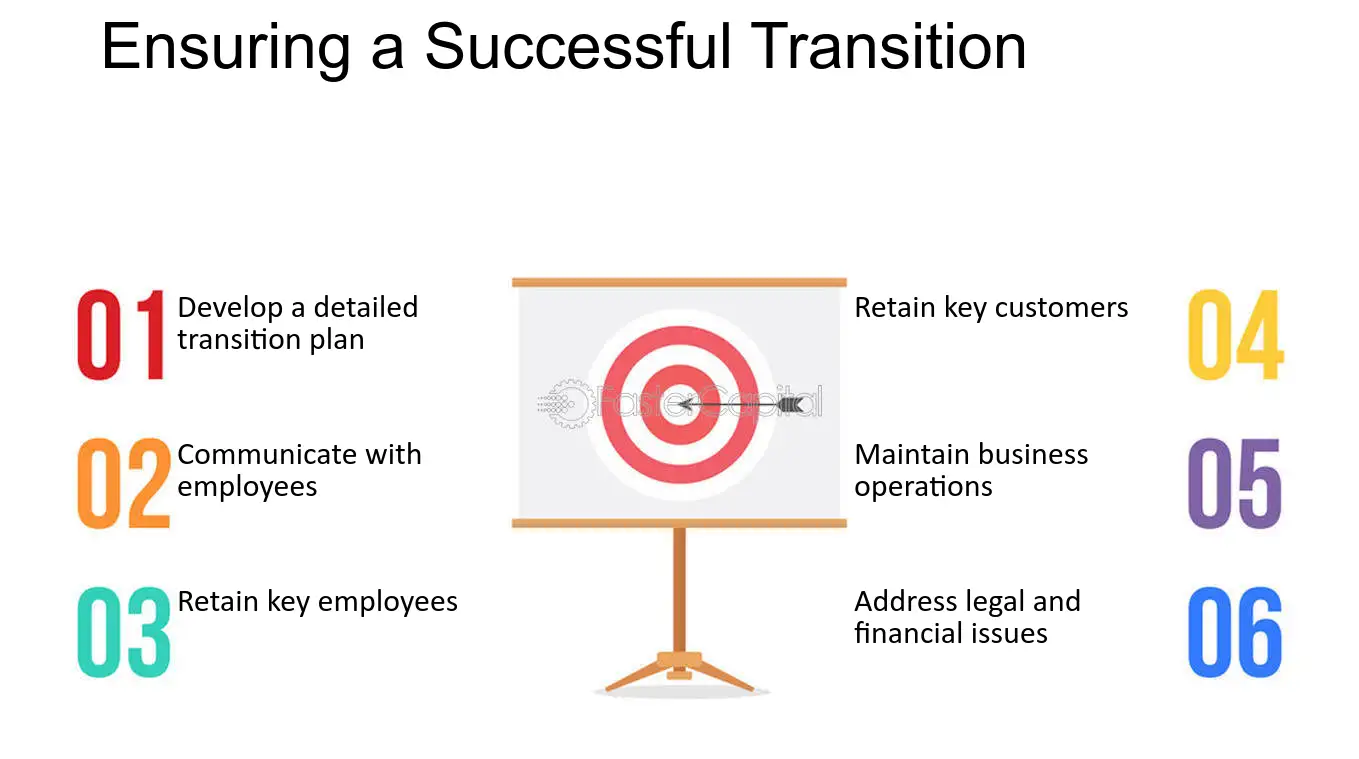 Ensuring a Successful Transition

01 Develop a detailed transition plan

02 Communicate with employees

03 Retain key employees

FasterCapital

Retain key customers 04

Maintain business operations 05

Address legal and financial issues 06